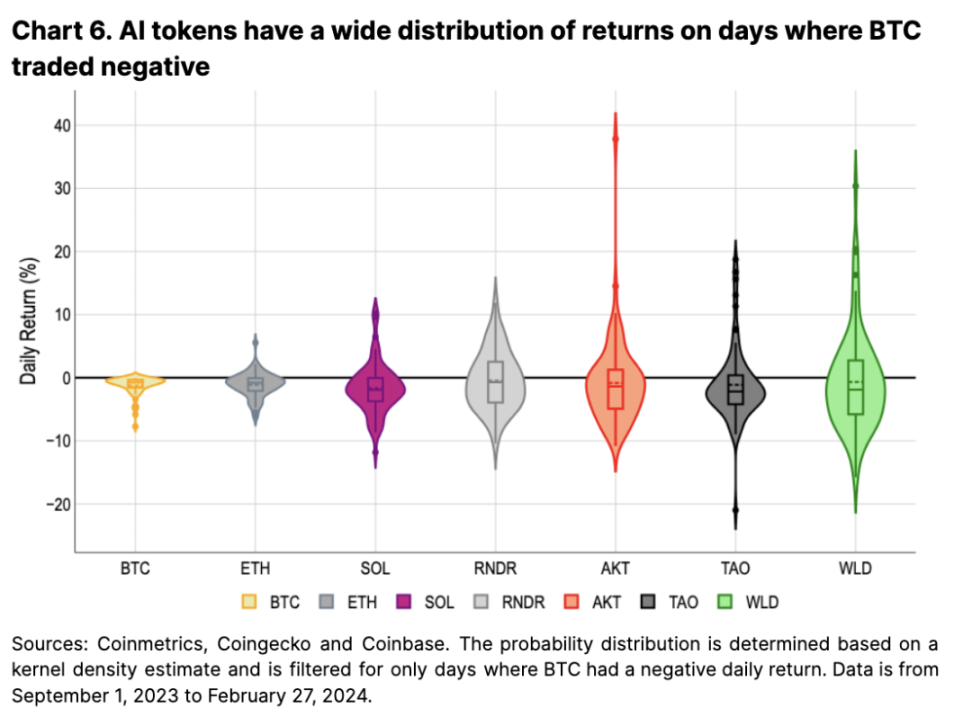 Chart 6. AI tokens have a wide distribution of returns on days where BTC traded negative

Daily Return (%)

40
30
20
10
0
−10
−20

BTC ETH SOL RNDR AKT TAO WLD

BTC ETH SOL RNDR AKT TAO WLD

Sources: Coinmetrics, Coingecko and Coinbase. The probability distribution is determined based on a kernel density estimate and is filtered for only days where BTC had a negative daily return. Data is from September 1, 2023 to February 27, 2024.